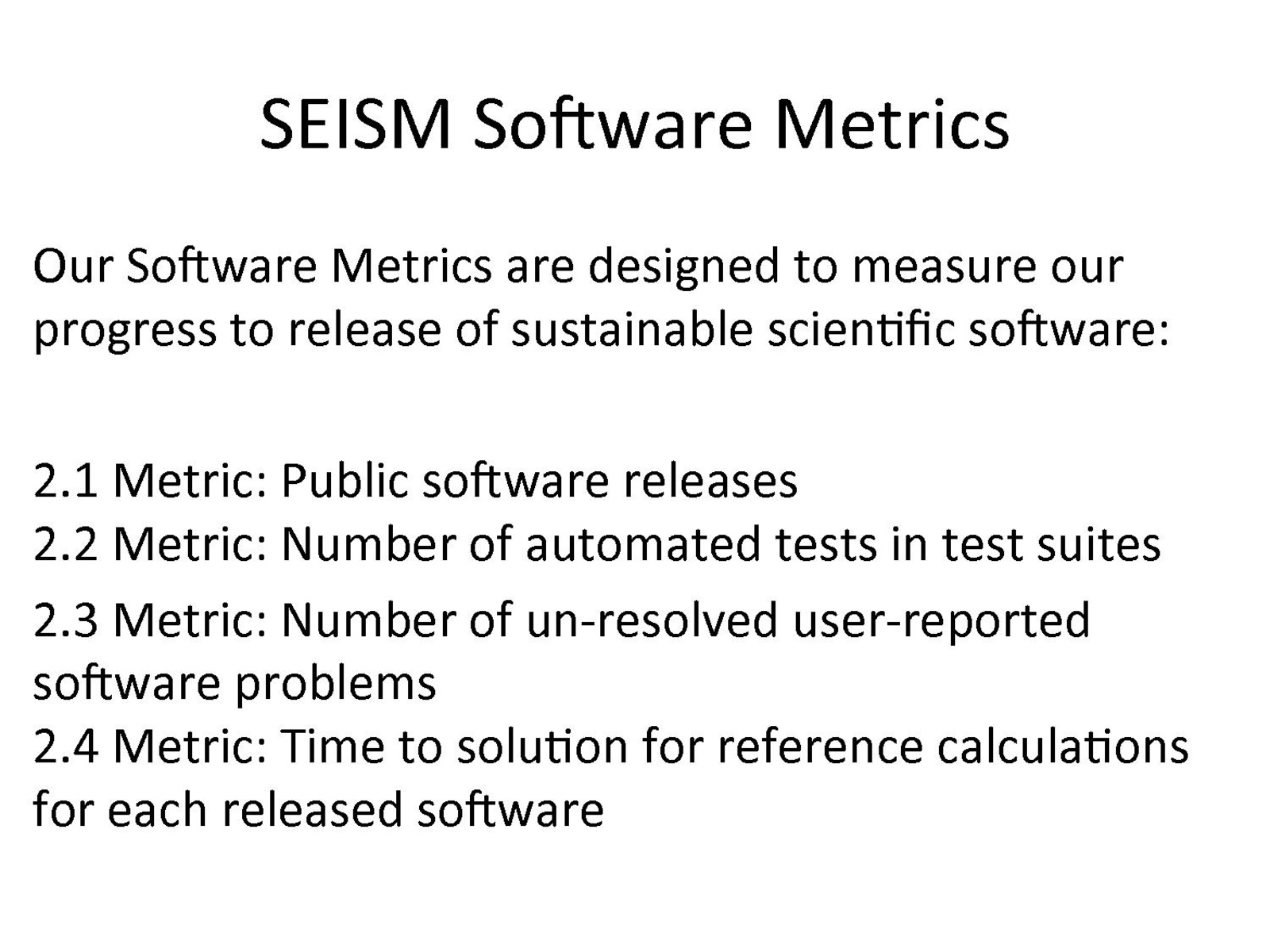 SEISM Software Metrics

Our Software Metrics are designed to measure our progress to release of sustainable scientific software:

2.1 Metric: Public software releases
2.2 Metric: Number of automated tests in test suites
2.3 Metric: Number of un-resolved user-reported software problems
2.4 Metric: Time to solution for reference calculations for each released software